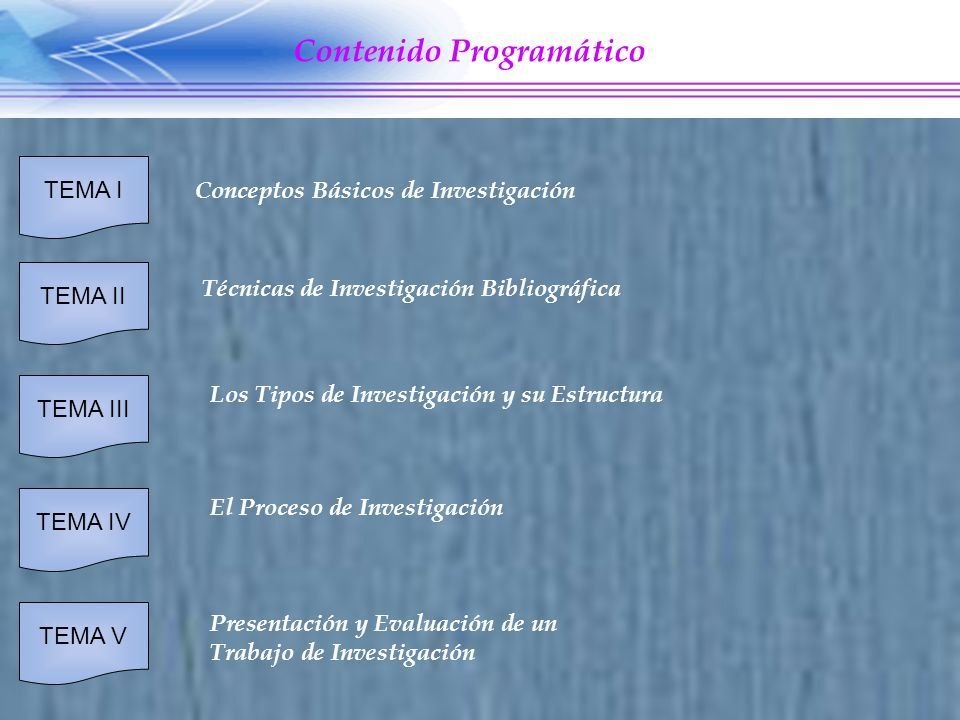 Contenido Programático

TEMA I

Conceptos Básicos de Investigación

TEMA II

Técnicas de Investigación Bibliográfica

TEMA III

Los Tipos de Investigación y su Estructura

TEMA IV

El Proceso de Investigación

TEMA V

Presentación y Evaluación de un Trabajo de Investigación